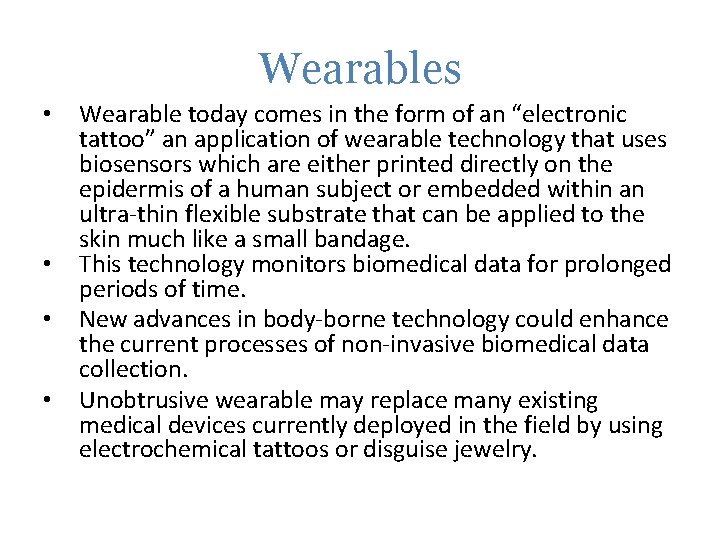 Wearables

• Wearable today comes in the form of an “electronic tattoo” an application of wearable technology that uses biosensors which are either printed directly on the epidermis of a human subject or embedded within an ultra-thin flexible substrate that can be applied to the skin much like a small bandage.
• This technology monitors biomedical data for prolonged periods of time.
• New advances in body-borne technology could enhance the current processes of non-invasive biomedical data collection.
• Unobtrusive wearable may replace many existing medical devices currently deployed in the field by using electrochemical tattoos or disguise jewelry.